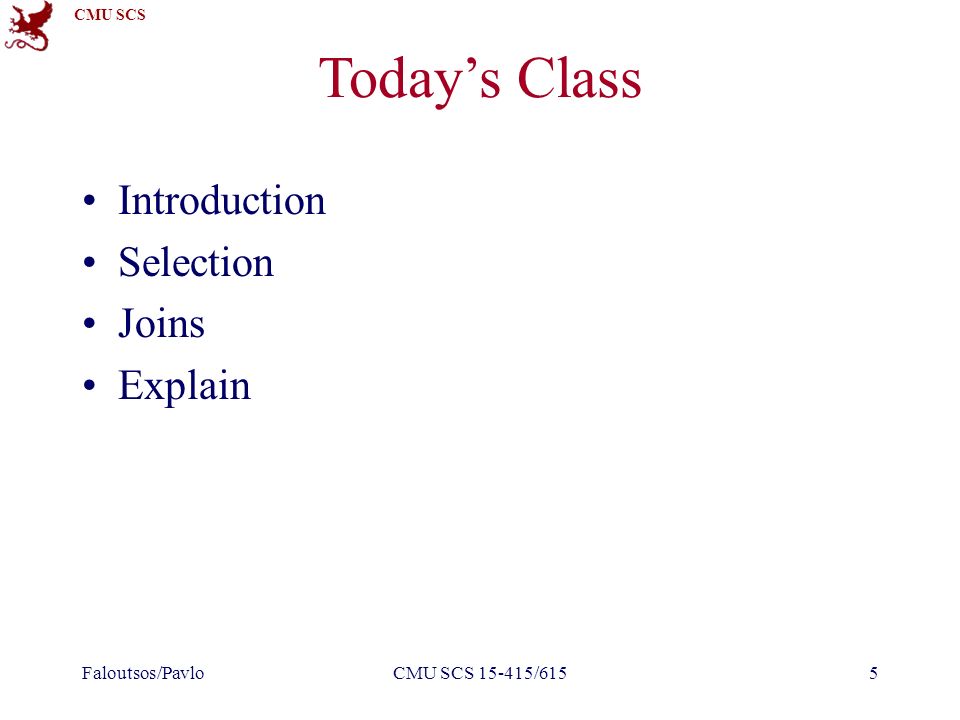 CMU SCS

Today’s Class

• Introduction
• Selection
• Joins
• Explain

Faloutsos/Pavlo CMU SCS 15-415/615 5